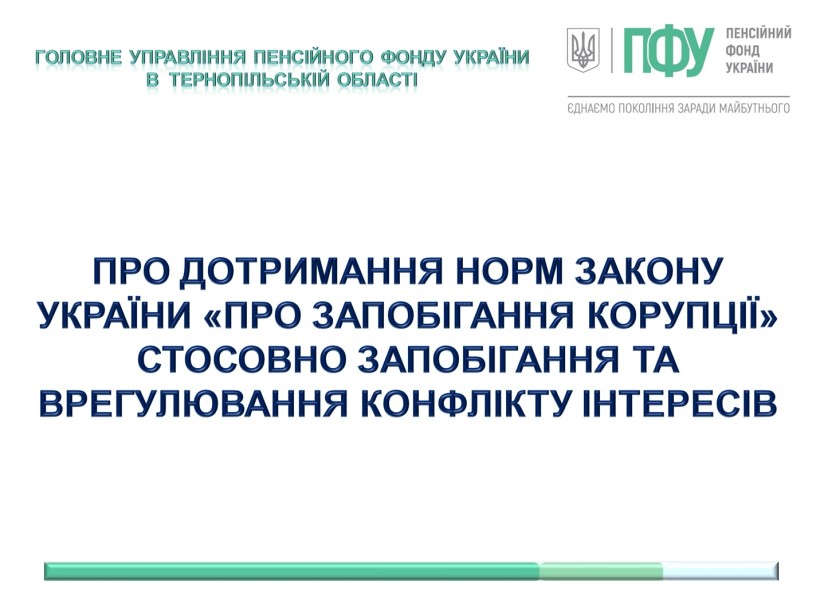 ГОЛОВНЕ УПРАВЛІННЯ ПЕНСІЙНОГО ФОНДУ УКРАЇНИ
В ТЕРНОПІЛЬСЬКІЙ ОБЛАСТІ

ПФУ ПЕНСІЙНИЙ ФОНД УКРАЇНИ

ЄДНАЄМО ПОКОЛІННЯ ЗАРАДИ МАЙБУТНЬОГО

ПРО ДОТРИМАННЯ НОРМ ЗАКОНУ УКРАЇНИ «ПРО ЗАПОБІГАННЯ КОРУПЦІЇ» СТОСОВНО ЗАПОБІГАННЯ ТА ВРЕГУЛЮВАННЯ КОНФЛІКТУ ІНТЕРЕСІВ